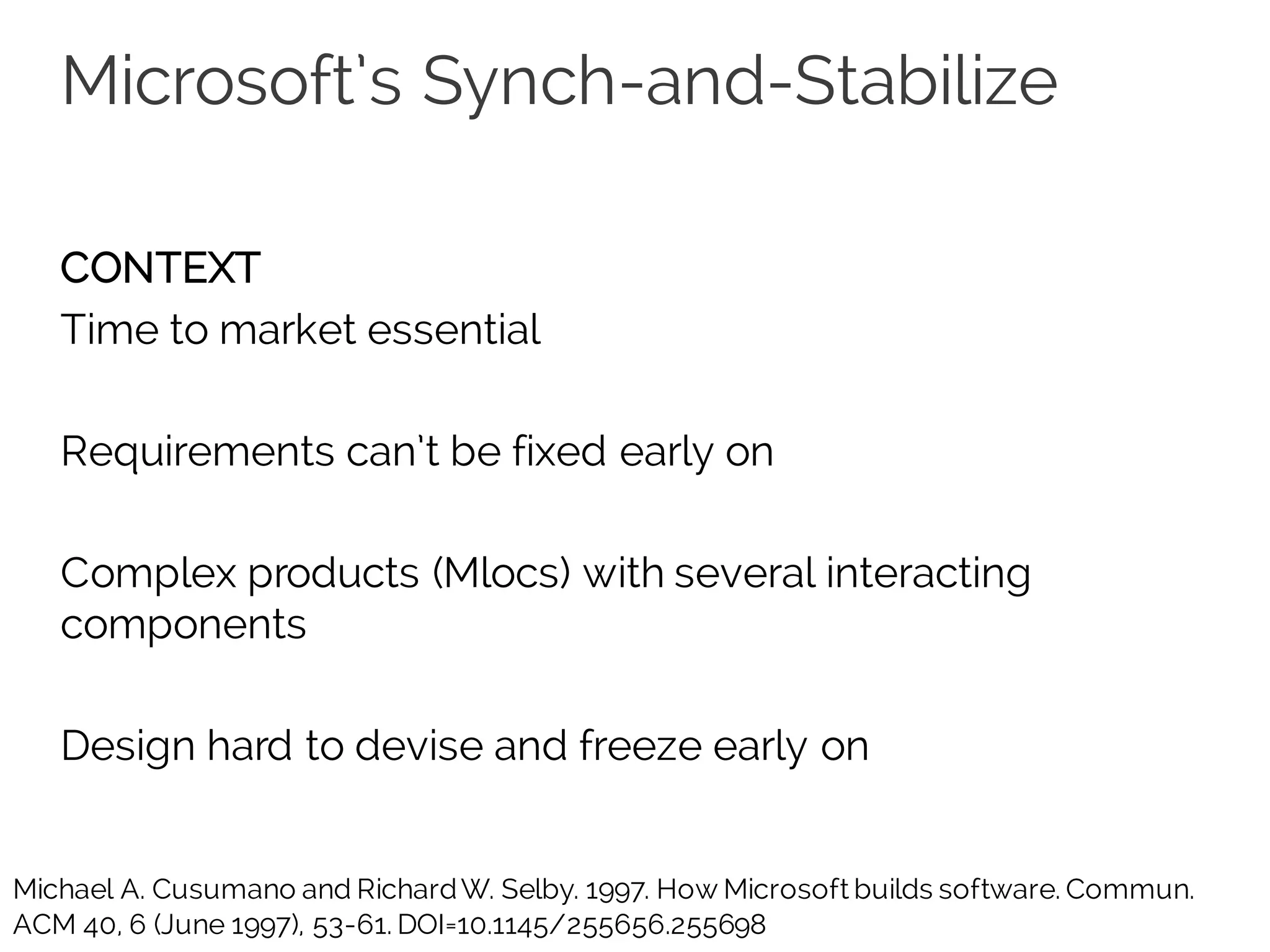 Microsoft's Synch-and-Stabilize

CONTEXT

Time to market essential

Requirements can't be fixed early on

Complex products (Mlocs) with several interacting components

Design hard to devise and freeze early on

Michael A. Cusumano and Richard W. Selby. 1997. How Microsoft builds software. Commun. ACM 40, 6 (June 1997), 53-61. DOI=10.1145/255656.255698